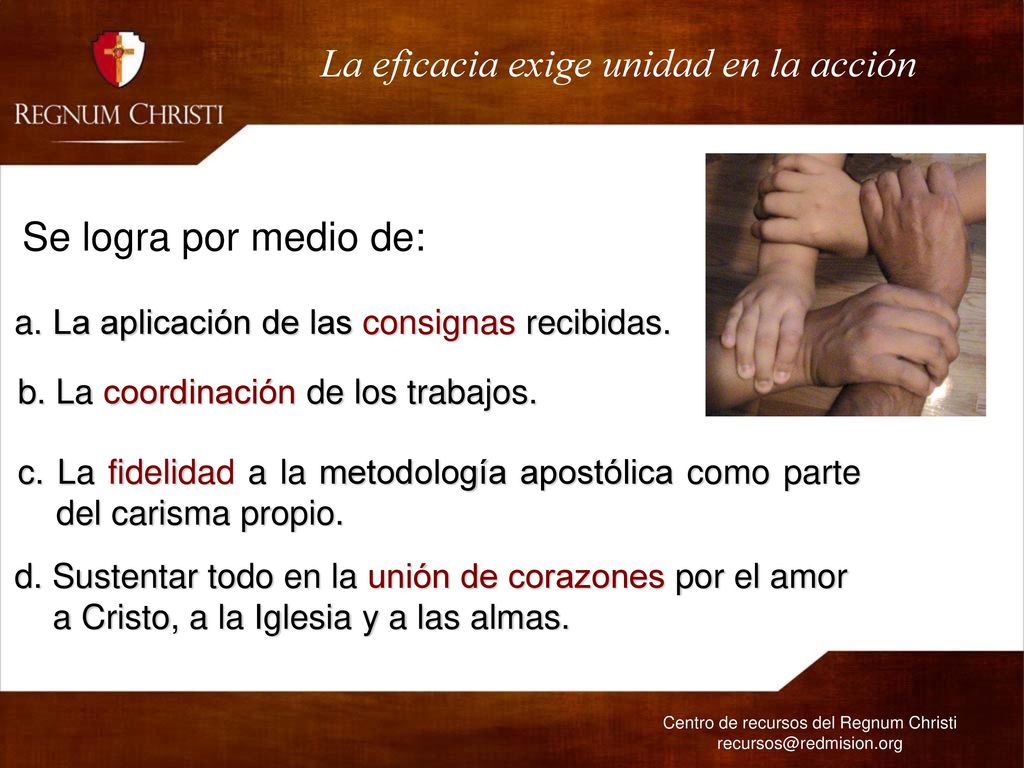 REGNUM CHRISTI

La eficacia exige unidad en la acción

Se logra por medio de:

a. La aplicación de las consignas recibidas.

b. La coordinación de los trabajos.

c. La fidelidad a la metodología apostólica como parte del carisma propio.

d. Sustentar todo en la unión de corazones por el amor a Cristo, a la Iglesia y a las almas.

Centro de recursos del Regnum Christi
recursos@redmision.org